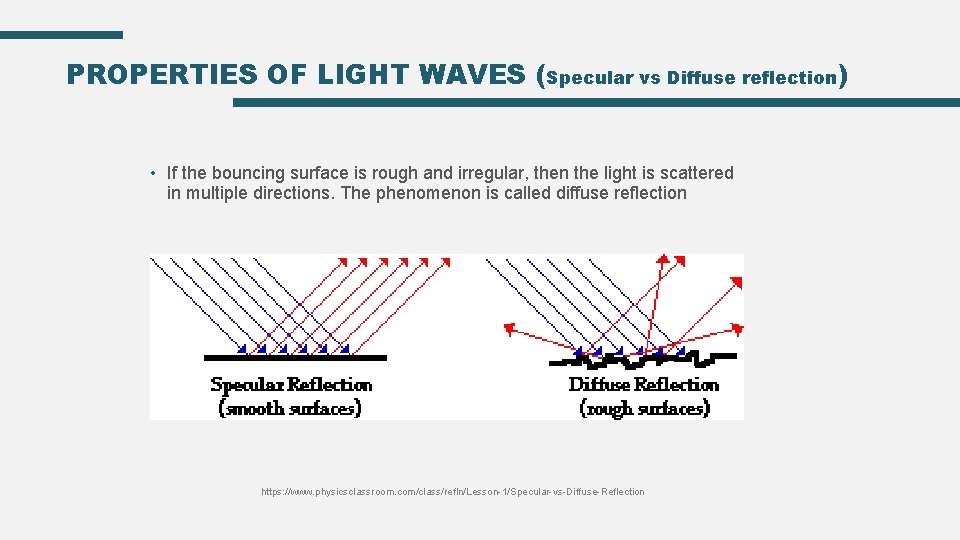 PROPERTIES OF LIGHT WAVES (Specular vs Diffuse reflection)

• If the bouncing surface is rough and irregular, then the light is scattered in multiple directions. The phenomenon is called diffuse reflection

Specular Reflection
(smooth surfaces)

Diffuse Reflection
(rough surfaces)

https://www.physicsclassroom.com/class/refln/Lesson-1/Specular-vs-Diffuse-Reflection